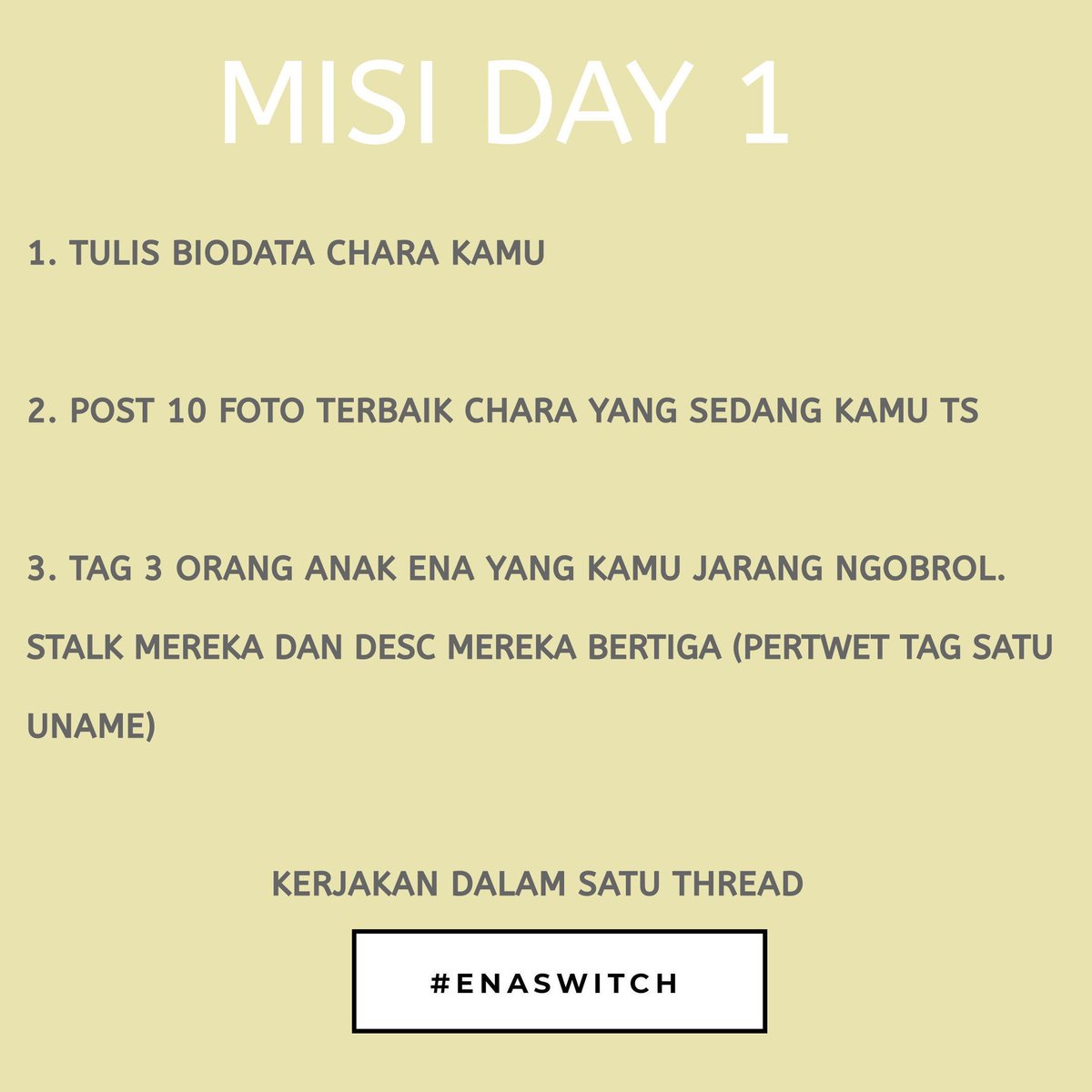 MISI DAY 1

1. TULIS BIODATA CHARA KAMU

2. POST 10 FOTO TERBAIK CHARA YANG SEDANG KAMU TS

3. TAG 3 ORANG ANAK ENA YANG KAMU JARANG NGOBROL. STALK MEREKA DAN DESC MEREKA BERTIGA (PERTWET TAG SATU UNAME)

KERJAKAN DALAM SATU THREAD

#ENASWITCH